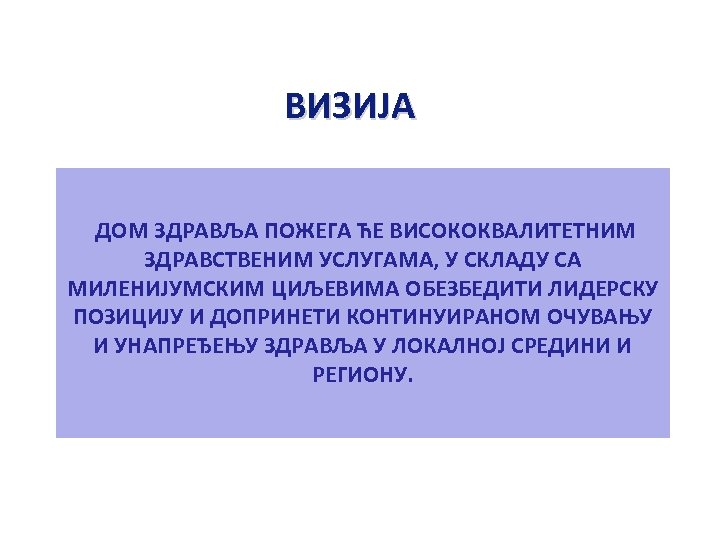 ВИЗИЈА

ДОМ ЗДРАВЉА ПОЖЕГА ЋЕ ВИСОКОКВАЛИТЕТНИМ ЗДРАВСТВЕНИМ УСЛУГАМА, У СКЛАДУ СА МИЛЕНИЈУМСКИМ ЦИЉЕВИМА ОБЕЗБЕДИТИ ЛИДЕРСКУ ПОЗИЦИЈУ И ДОПРИНЕТИ КОНТИНУИРАНОМ ОЧУВАЊУ И УНАПРЕЂЕЊУ ЗДРАВЉА У ЛОКАЛНОЈ СРЕДИНИ И РЕГИОНУ.